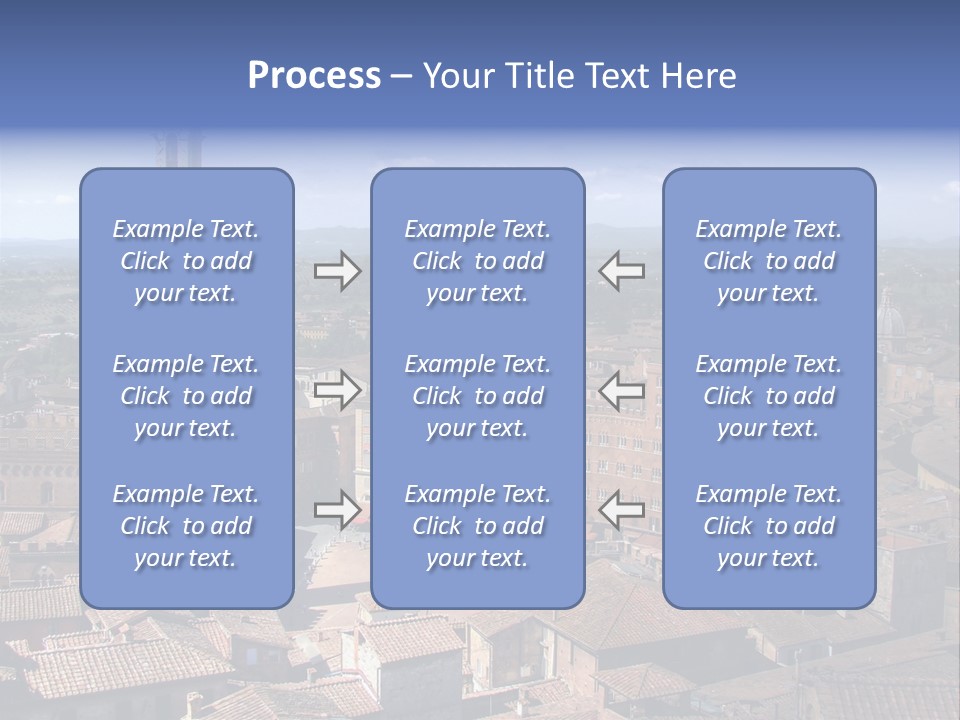 Process – Your Title Text Here

Example Text. Click to add your text.

Example Text. Click to add your text.

Example Text. Click to add your text.

Example Text. Click to add your text.

Example Text. Click to add your text.

Example Text. Click to add your text.

Example Text. Click to add your text.

Example Text. Click to add your text.

Example Text. Click to add your text.